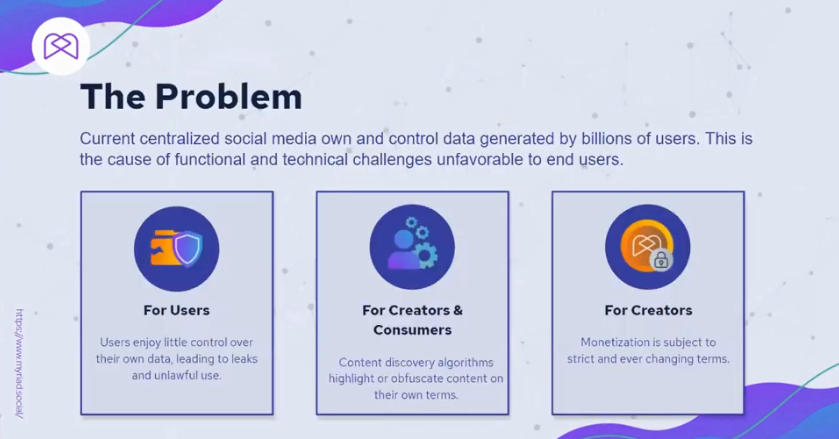 The Problem

Current centralized social media own and control data generated by billions of users. This is the cause of functional and technical challenges unfavorable to end users.

For Users

Users enjoy little control over their own data, leading to leaks and unlawful use.

For Creators & Consumers

Content discovery algorithms highlight or obfuscate content on their own terms.

For Creators

Monetization is subject to strict and ever changing terms.

https://www.myriad.social/